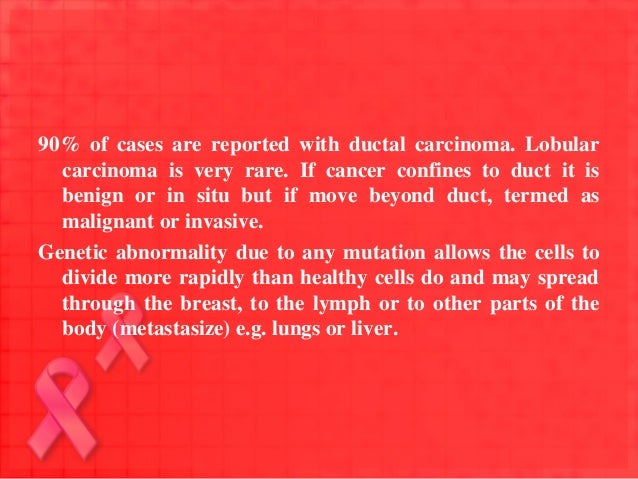 90% of cases are reported with ductal carcinoma. Lobular carcinoma is very rare. If cancer confines to duct it is benign or in situ but if move beyond duct, termed as malignant or invasive.

Genetic abnormality due to any mutation allows the cells to divide more rapidly than healthy cells do and may spread through the breast, to the lymph or to other parts of the body (metastasize) e.g. lungs or liver.